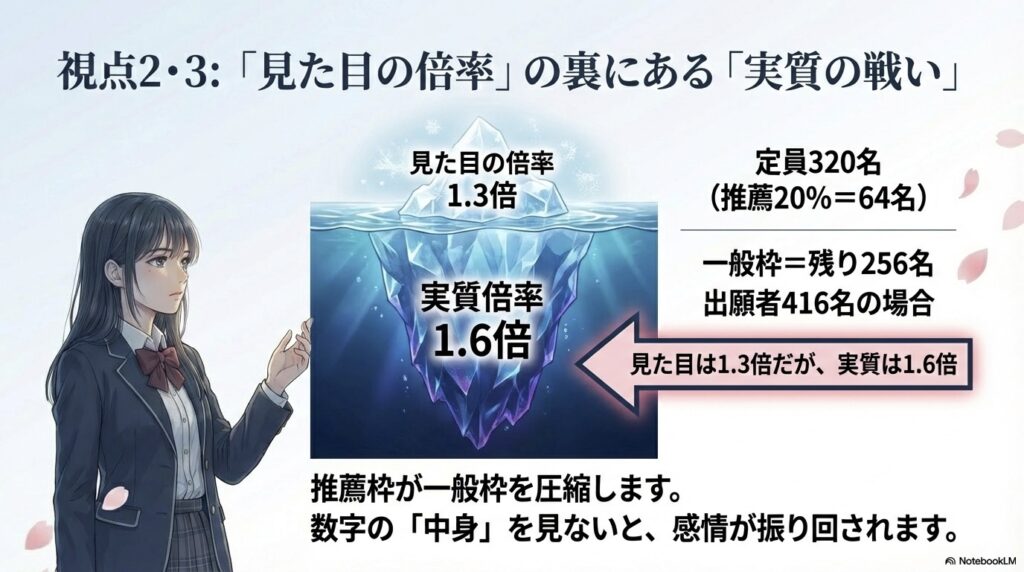 視点2・3:「見た目の倍率」の裏にある「実質の戦い」

見た目の倍率
1.3倍

実質倍率
1.6倍

定員320名
(推薦20%=64名)

一般枠=残り256名
出願者416名の場合

見た目は1.3倍だが、実質は1.6倍

推薦枠が一般枠を圧縮します。
数字の「中身」を見ないと、感情が振り回されます。

NotebookLM